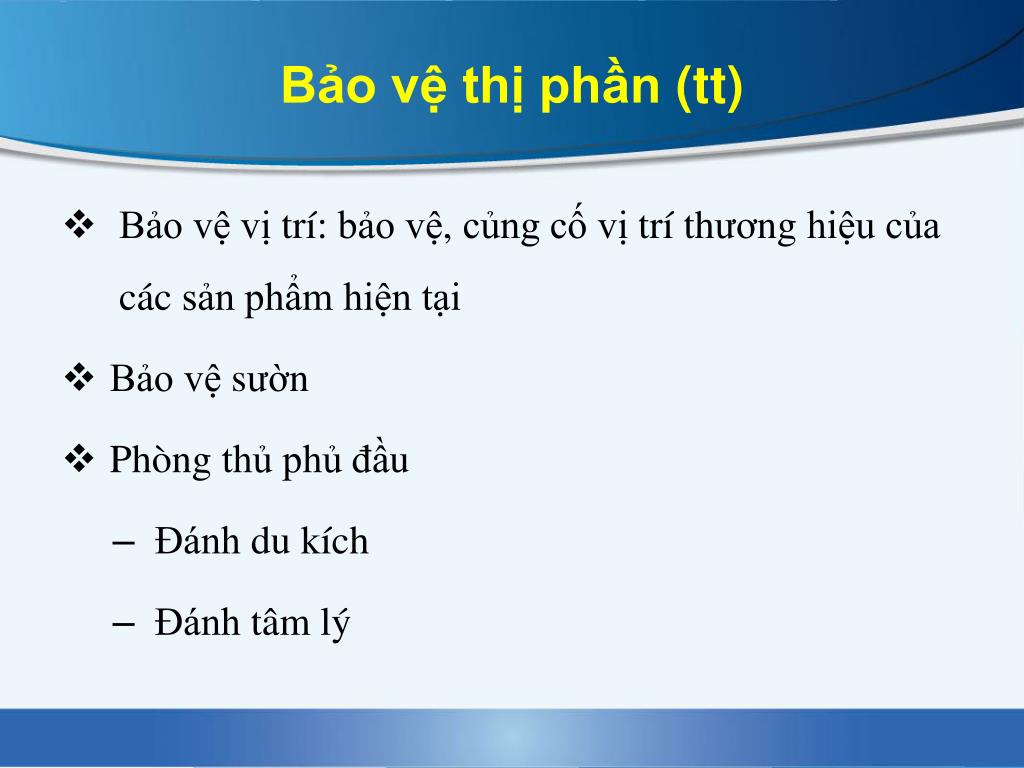 Bảo vệ thị phần (tt)

❖ Bảo vệ vị trí: bảo vệ, củng cố vị trí thương hiệu của các sản phẩm hiện tại

❖ Bảo vệ sườn

❖ Phòng thủ phủ đầu

– Đánh du kích

– Đánh tâm lý